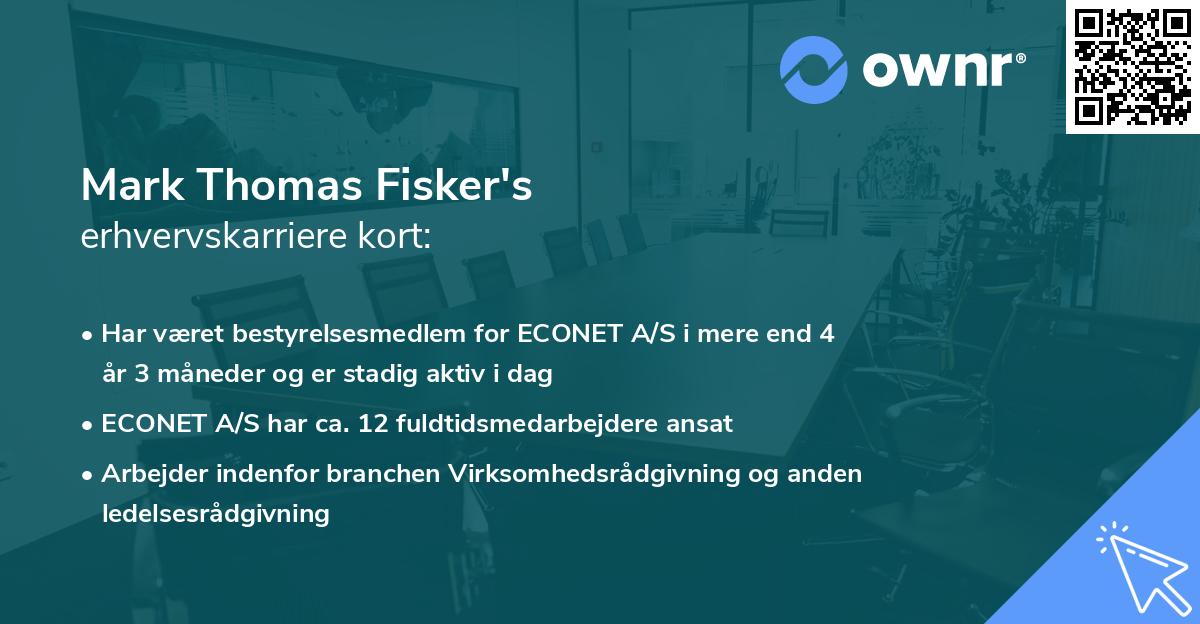 ownr®

Mark Thomas Fisker's
erhvervskarriere kort:

• Har været bestyrelsesmedlem for ECONET A/S i mere end 4 år 3 måneder og er stadig aktiv i dag
• ECONET A/S har ca. 12 fuldtidsmedarbejdere ansat
• Arbejder indenfor branchen Virksomhedsrådgivning og anden ledelsesrådgivning